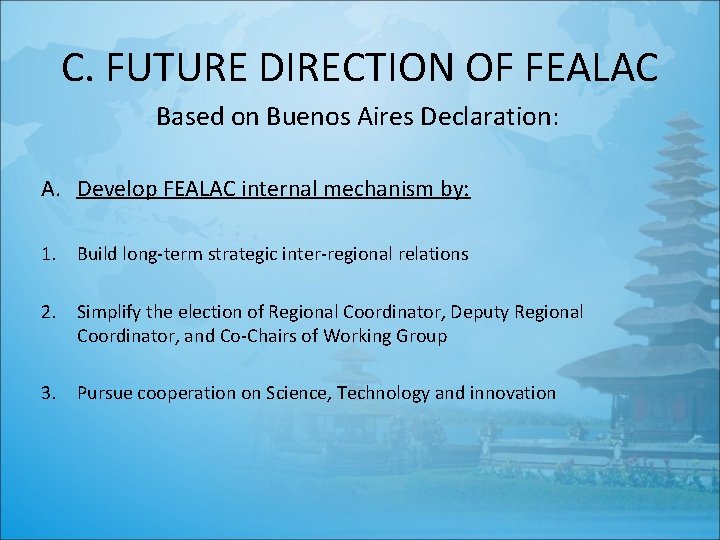 C. FUTURE DIRECTION OF FEALAC

Based on Buenos Aires Declaration:

A. Develop FEALAC internal mechanism by:

1. Build long-term strategic inter-regional relations

2. Simplify the election of Regional Coordinator, Deputy Regional Coordinator, and Co-Chairs of Working Group

3. Pursue cooperation on Science, Technology and innovation